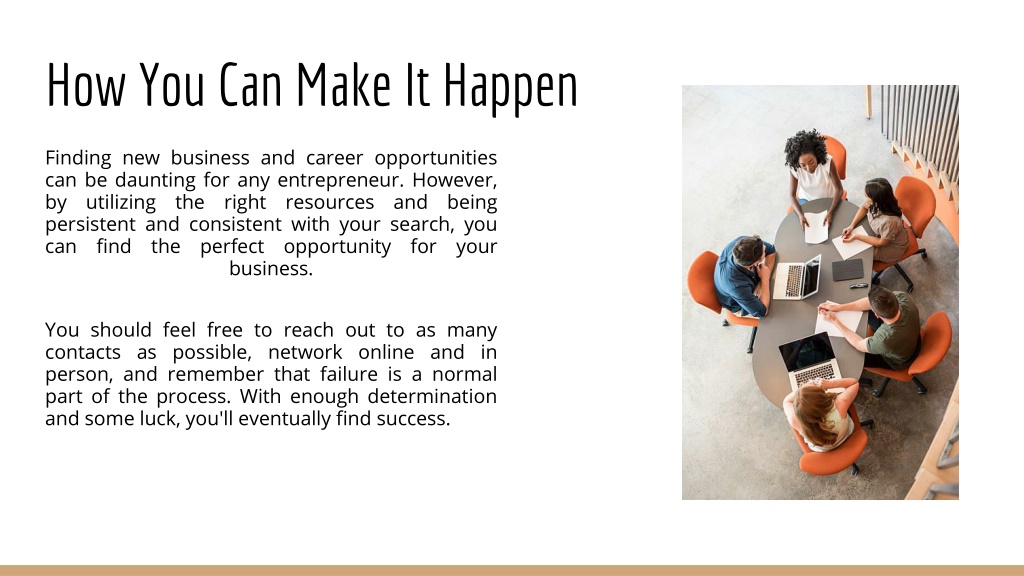 How You Can Make It Happen

Finding new business and career opportunities can be daunting for any entrepreneur. However, by utilizing the right resources and being persistent and consistent with your search, you can find the perfect opportunity for your business.

You should feel free to reach out to as many contacts as possible, network online and in person, and remember that failure is a normal part of the process. With enough determination and some luck, you'll eventually find success.